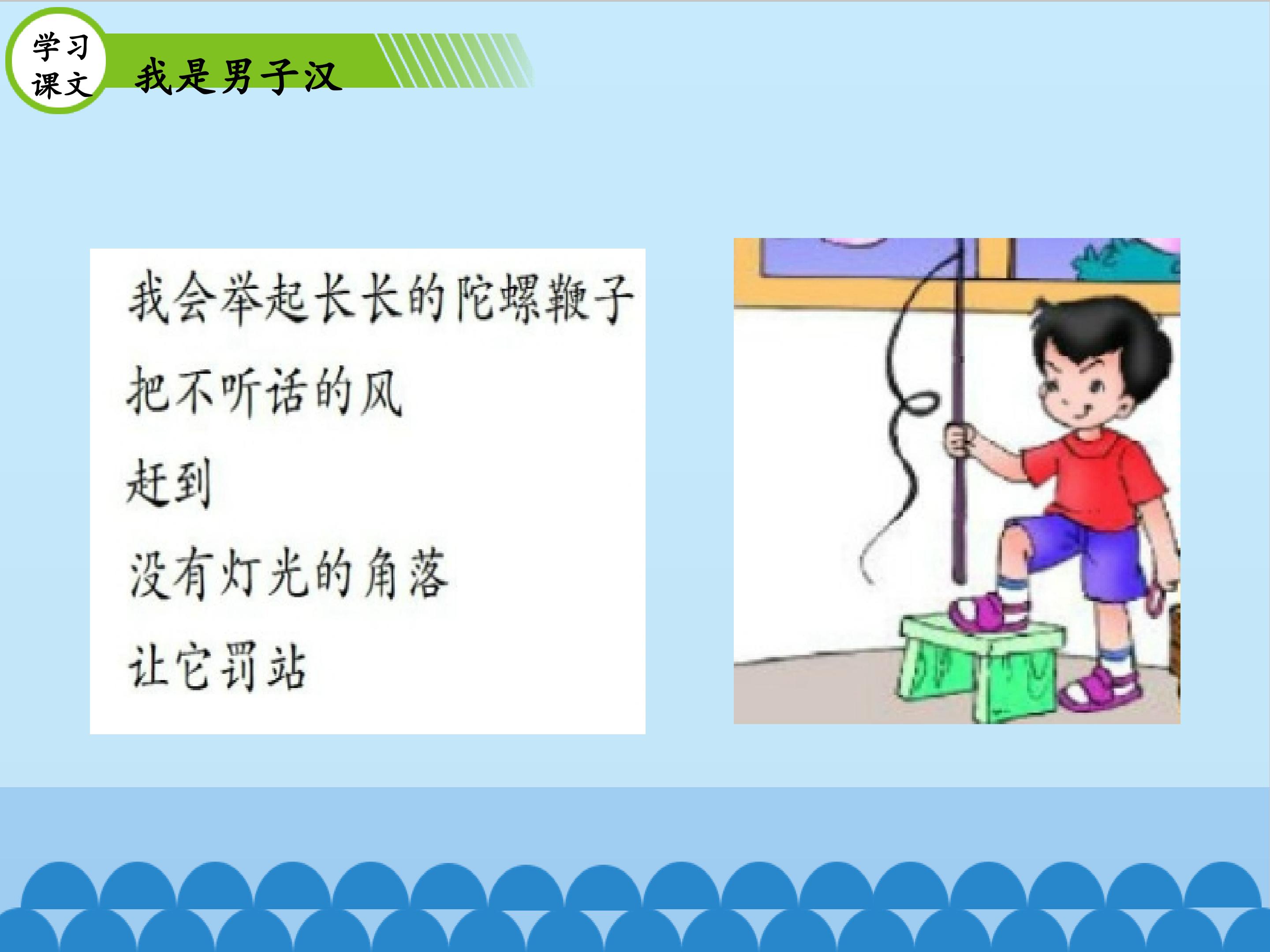 学习课文

我是男子汉

我会举起长长的陀螺鞭子

把不听话的风

赶到

没有灯光的角落

让它罚站